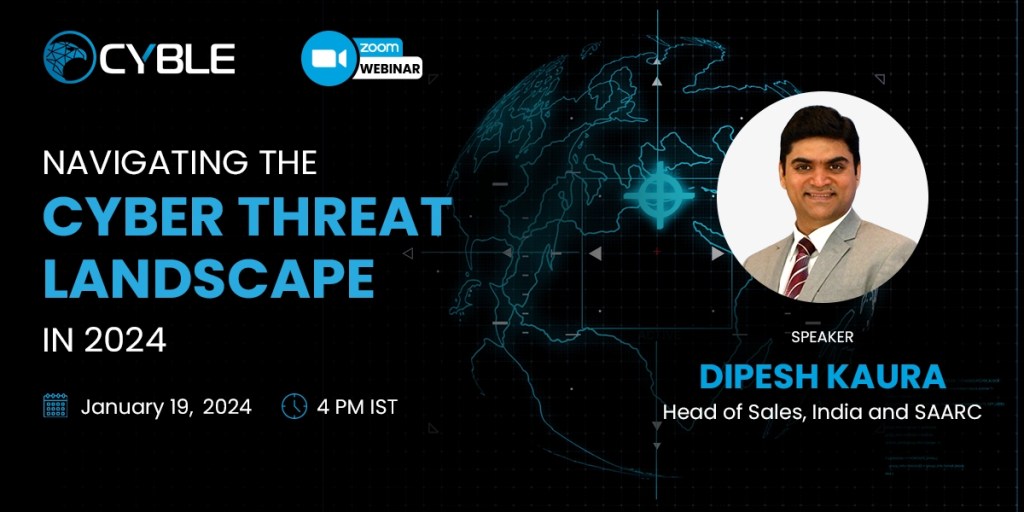 CYBLE

zoom
WEBINAR

NAVIGATING THE
CYBER THREAT
LANDSCAPE
IN 2024

January 19, 2024

4 PM IST

SPEAKER
DIPESH KAURA
Head of Sales, India and SAARC